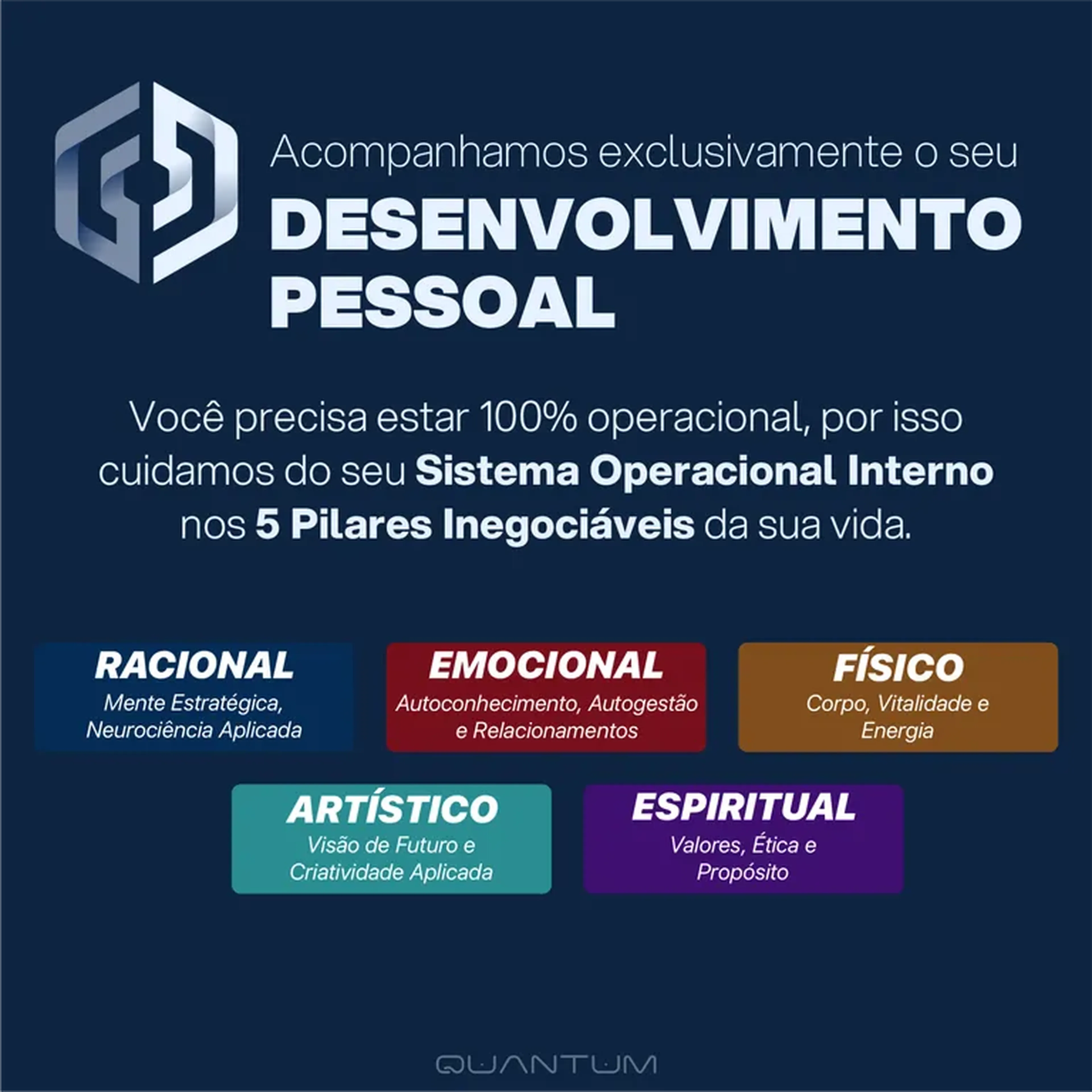 Acompanhamos exclusivamente o seu
DESENVOLVIMENTO PESSOAL

Você precisa estar 100% operacional, por isso cuidamos do seu Sistema Operacional Interno nos 5 Pilares Inegociáveis da sua vida.

RACIONAL
Mente Estratégica, Neurociência Aplicada

EMOCIONAL
Autoconhecimento, Autogestão e Relacionamentos

FÍSICO
Corpo, Vitalidade e Energia

ARTÍSTICO
Visão de Futuro e Criatividade Aplicada

ESPIRITUAL
Valores, Ética e Propósito

QUANTUM